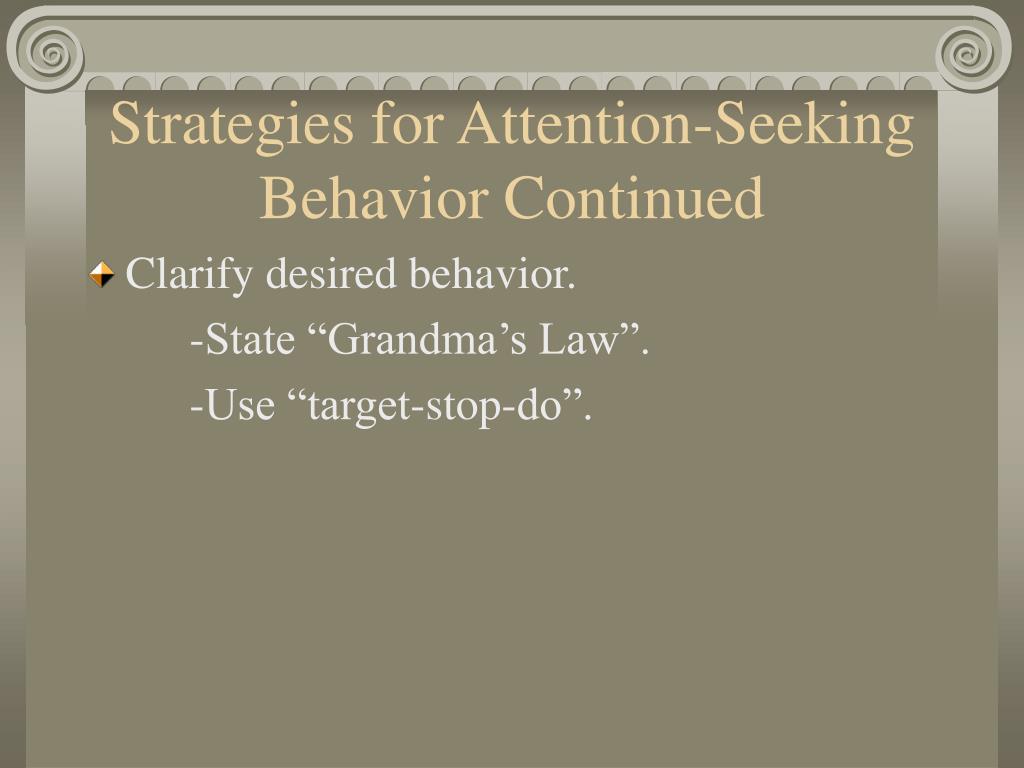 Strategies for Attention-Seeking Behavior Continued

Clarify desired behavior.

-State “Grandma’s Law”.

-Use “target-stop-do”.